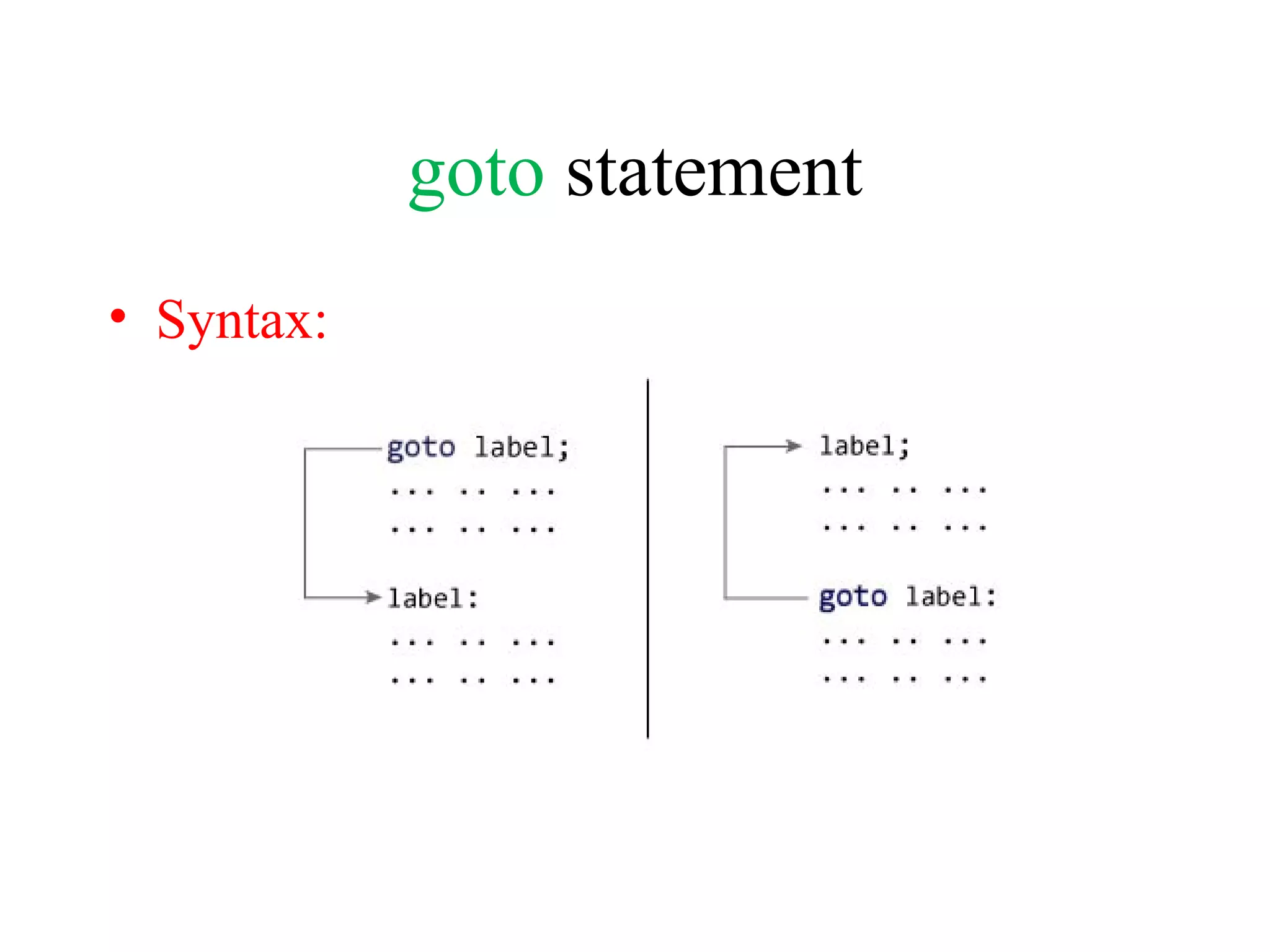 goto statement

• Syntax:

goto label;
... .. ...
... .. ...

label:
... .. ...
... .. ...

label;
... .. ...
... .. ...

goto label:
... .. ...
... .. ...